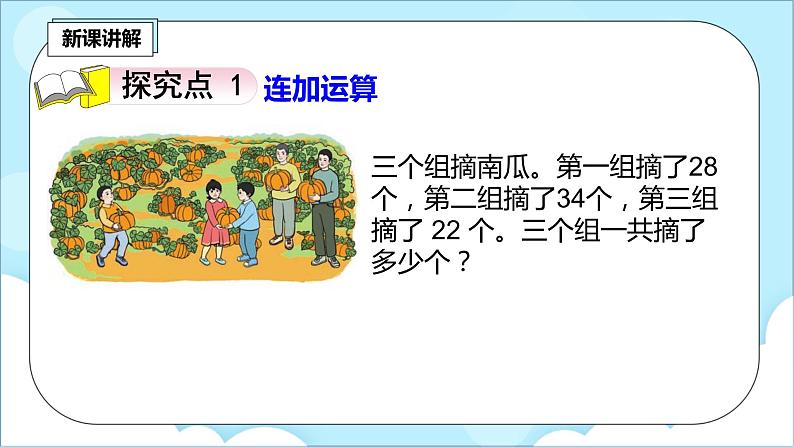 新课讲解

探究点 1 连加运算

三个组摘南瓜。第一组摘了28个，第二组摘了34个，第三组摘了 22 个。三个组一共摘了多少个？